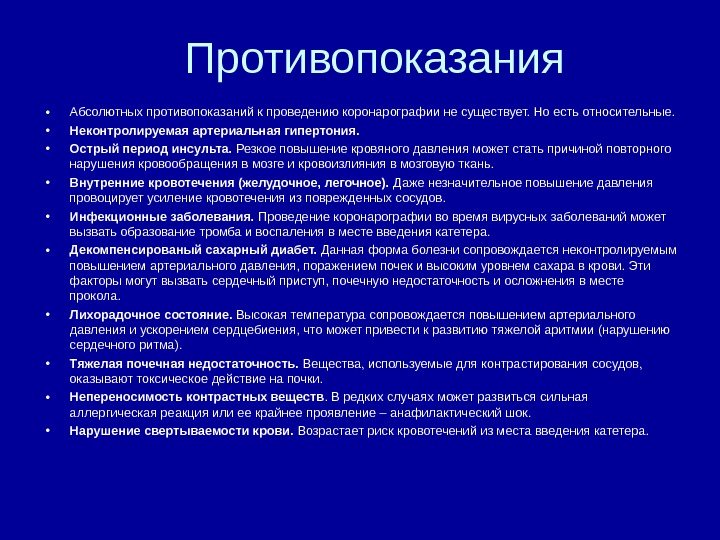 Противопоказания

• Абсолютных противопоказаний к проведению коронарографии не существует. Но есть относительные.
• Неконтролируемая артериальная гипертония.
• Острый период инсульта. Резкое повышение кровяного давления может стать причиной повторного нарушения кровообращения в мозге и кровоизлияния в мозговую ткань.
• Внутренние кровотечения (желудочное, легочное). Даже незначительное повышение давления провоцирует усиление кровотечения из поврежденных сосудов.
• Инфекционные заболевания. Проведение коронарографии во время вирусных заболеваний может вызвать образование тромба и воспаления в месте введения катетера.
• Декомпенсированый сахарный диабет. Данная форма болезни сопровождается неконтролируемым повышением артериального давления, поражением почек и высоким уровнем сахара в крови. Эти факторы могут вызвать сердечный приступ, почечную недостаточность и осложнения в месте прокола.
• Лихорадочное состояние. Высокая температура сопровождается повышением артериального давления и ускорением сердцебиения, что может привести к развитию тяжелой аритмии (нарушению сердечного ритма).
• Тяжелая почечная недостаточность. Вещества, используемые для контрастирования сосудов, оказывают токсическое действие на почки.
• Непереносимость контрастных веществ. В редких случаях может развиться сильная аллергическая реакция или ее крайнее проявление – анафилактический шок.
• Нарушение свертываемости крови. Возрастает риск кровотечений из места введения катетера.